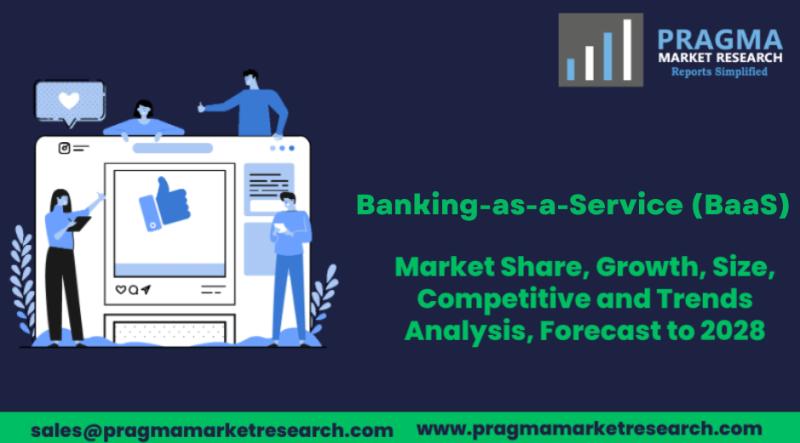 PRAGMA
MARKET RESEARCH
Reports Simplified

Banking-as-a-Service (BaaS)

Market Share, Growth, Size, Competitive and Trends Analysis, Forecast to 2028

sales@pragmamarketresearch.com www.pragmamarketresearch.com